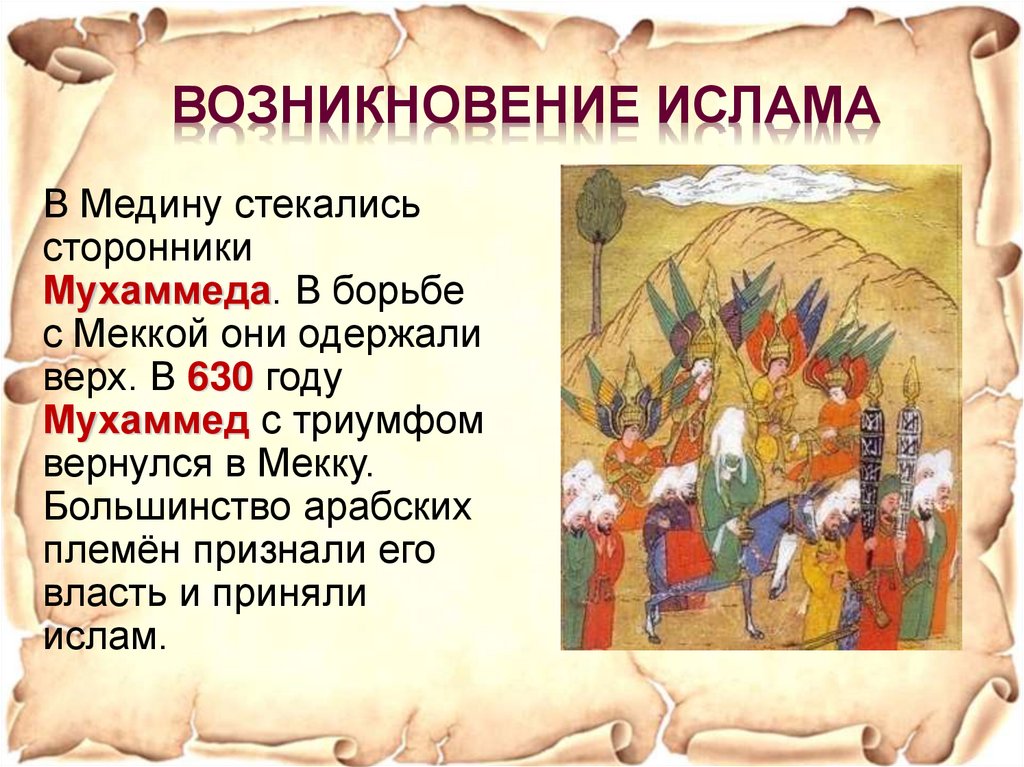 ВОЗНИКНОВЕНИЕ ИСЛАМА

В Медину стекались сторонники Мухаммеда. В борьбе с Меккой они одержали верх. В 630 году Мухаммед с триумфом вернулся в Мекку. Большинство арабских племён признали его власть и приняли ислам.